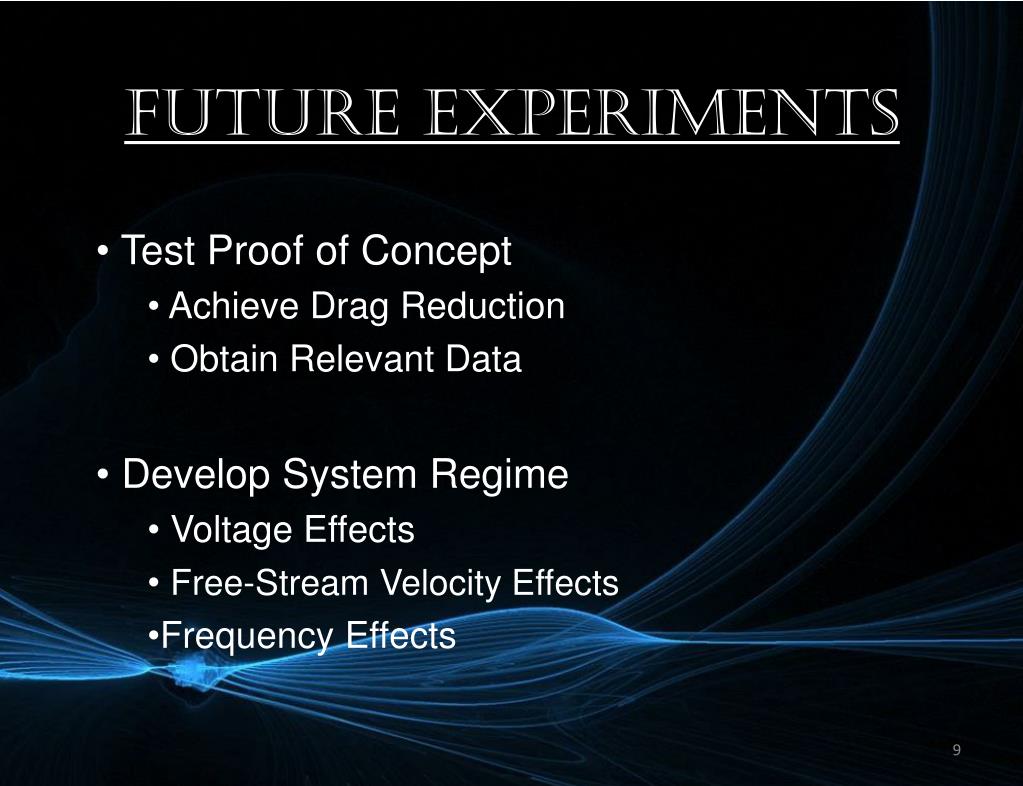 FUTURE EXPERIMENTS

• Test Proof of Concept
• Achieve Drag Reduction
• Obtain Relevant Data

• Develop System Regime
• Voltage Effects
• Free-Stream Velocity Effects
•Frequency Effects

9